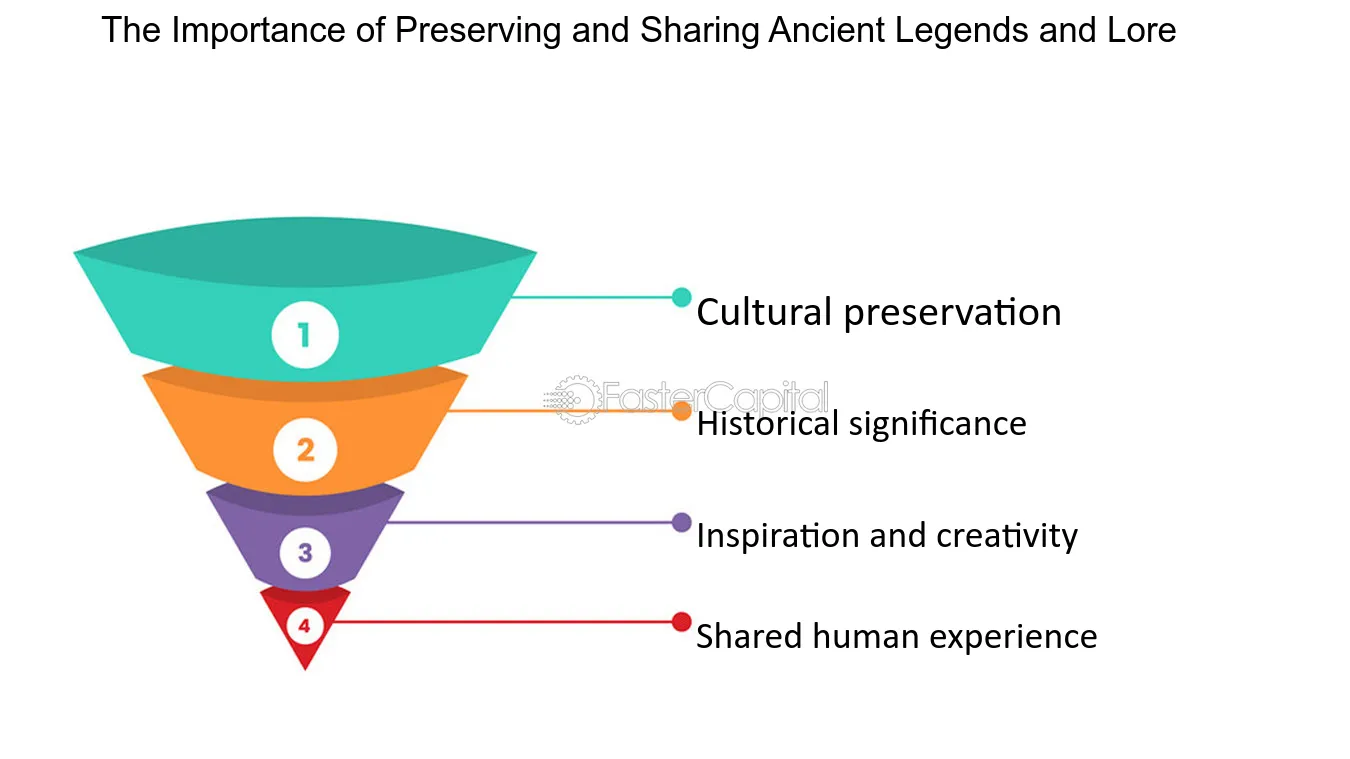 The Importance of Preserving and Sharing Ancient Legends and Lore

1

Cultural preservation

FasterCapital

2

Historical significance

3

Inspiration and creativity

4

Shared human experience